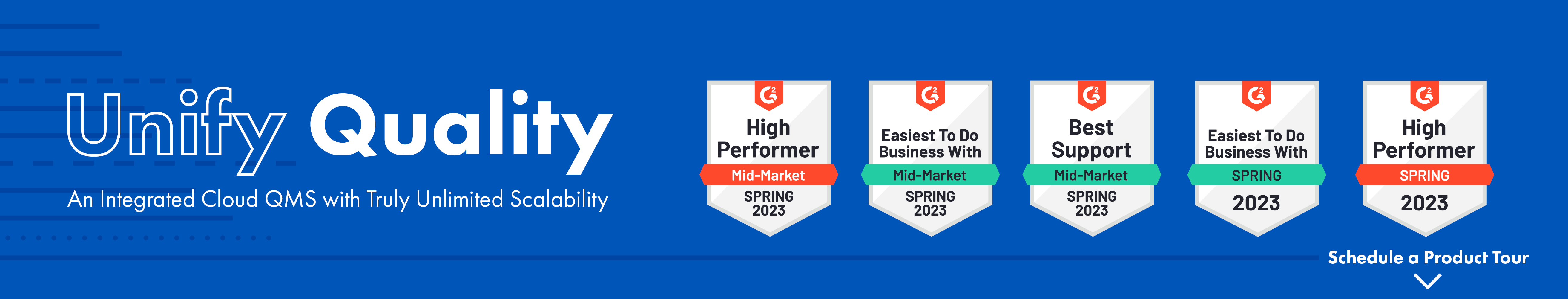 Unify Quality

An Integrated Cloud QMS with Truly Unlimited Scalability

G2
High Performer
Mid-Market
SPRING 2023

G2
Easiest To Do Business With
Mid-Market
SPRING 2023

G2
Best Support
Mid-Market
SPRING 2023

G2
Easiest To Do Business With
SPRING
2023

G2
High Performer
SPRING
2023

Schedule a Product Tour